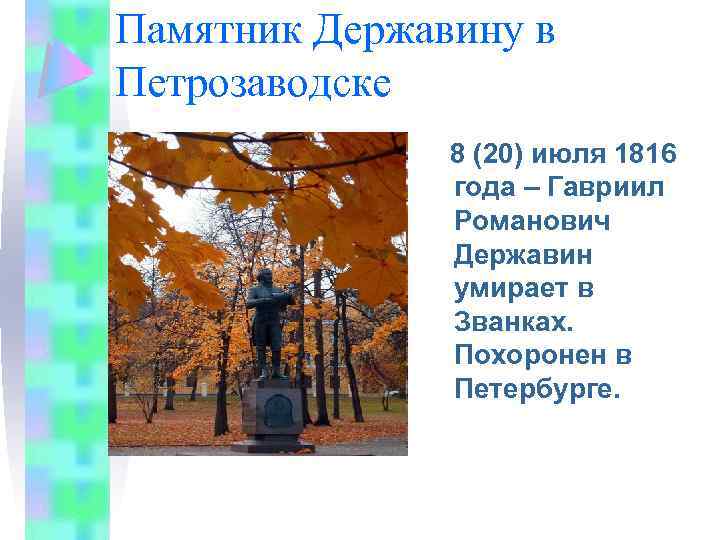 Памятник Державину в Петрозаводске

8 (20) июля 1816 года – Гавриил Романович Державин умирает в Званках. Похоронен в Петербурге.